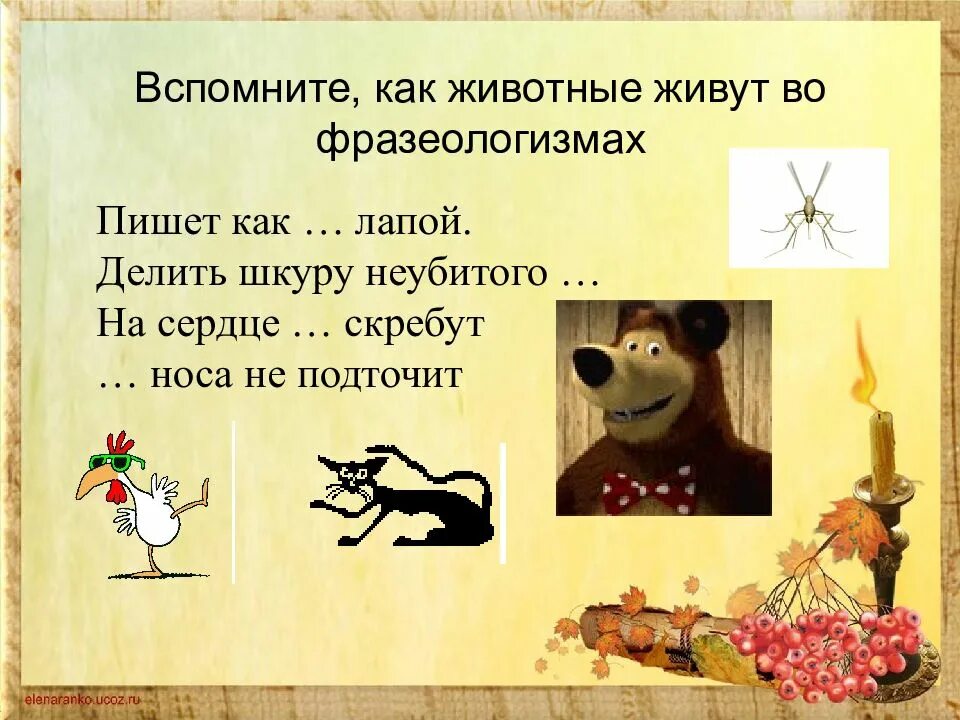 Вспомните, как животные живут во фразеологизмах

Пишет как … лапой.
Делить шкуру неубитого …
На сердце … скребут
… носа не подточит

elenaranko.ucoz.ru